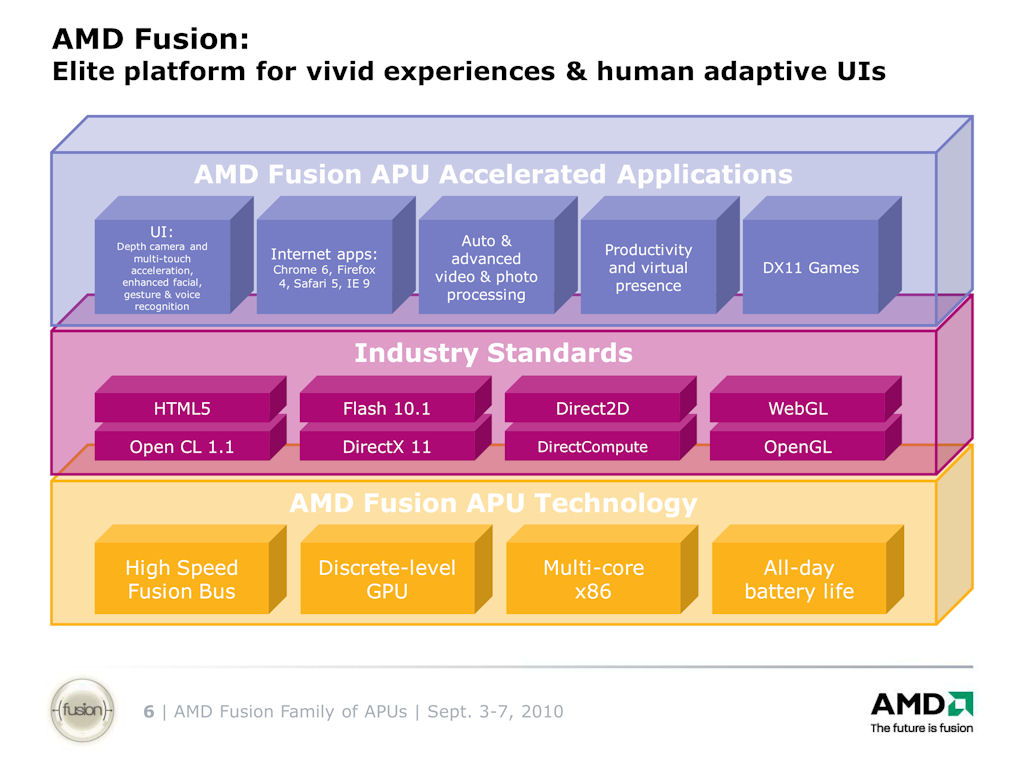 AMD Fusion:
Elite platform for vivid experiences & human adaptive UIs

AMD Fusion APU Accelerated Applications

UI:
Depth camera and multi-touch acceleration, enhanced facial, gesture & voice recognition

Internet apps:
Chrome 6, Firefox 4, Safari 5, IE 9

Auto & advanced video & photo processing

Productivity and virtual presence

DX11 Games

Industry Standards

HTML5

Flash 10.1

Direct2D

WebGL

Open CL 1.1

DirectX 11

DirectCompute

OpenGL

AMD Fusion APU Technology

High Speed Fusion Bus

Discrete-level GPU

Multi-core x86

All-day battery life

fusion

6 | AMD Fusion Family of APUs | Sept. 3-7, 2010

AMD
The future is fusion